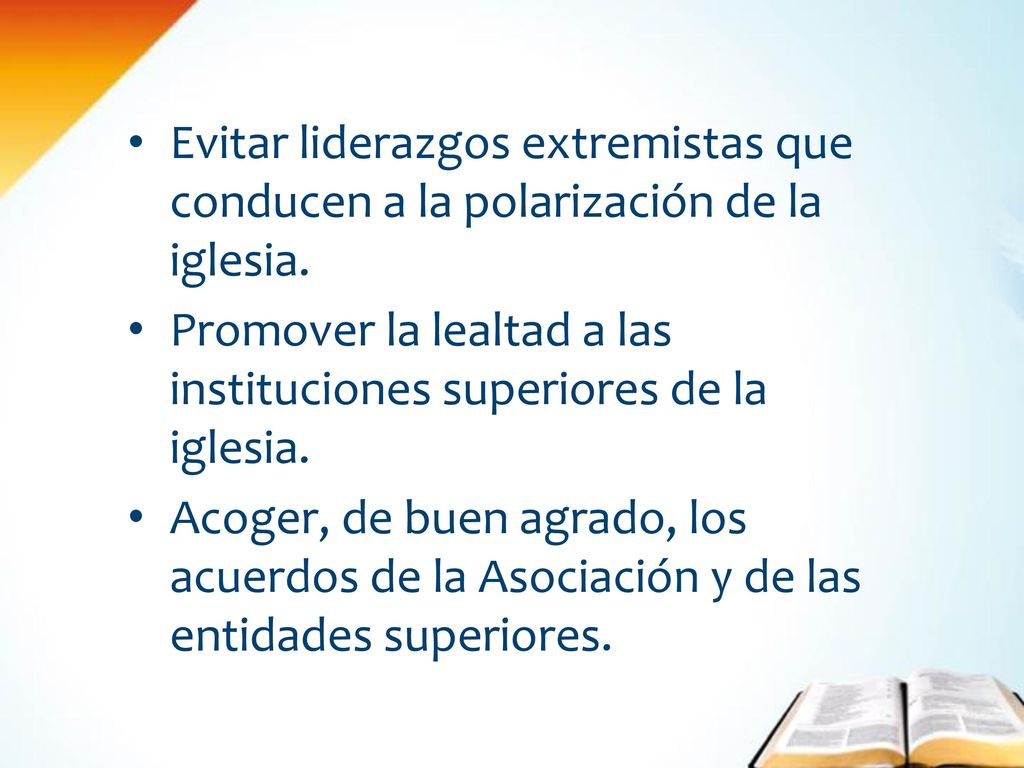 • Evitar liderazgos extremistas que conducen a la polarización de la iglesia.
• Promover la lealtad a las instituciones superiores de la iglesia.
• Acoger, de buen agrado, los acuerdos de la Asociación y de las entidades superiores.